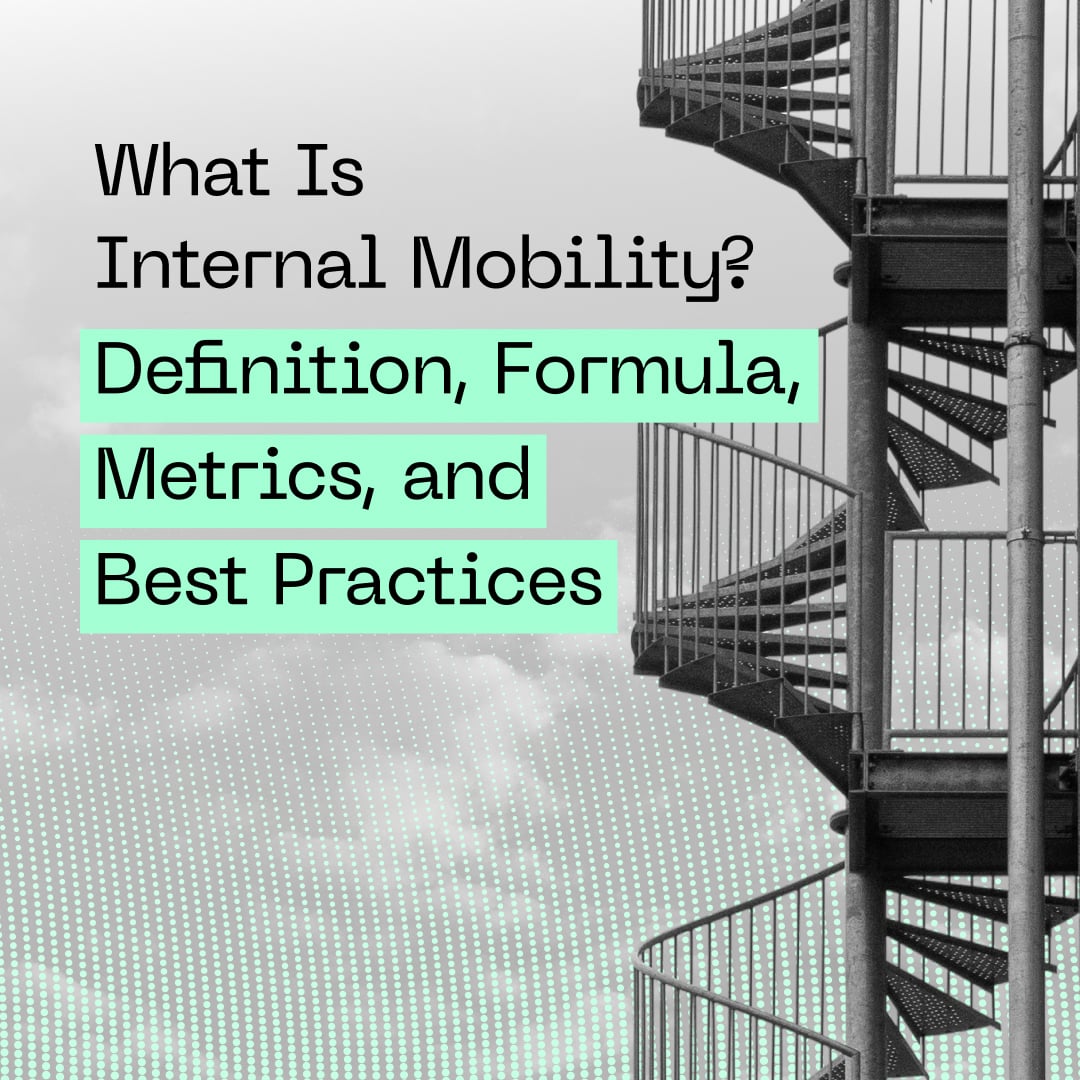 What Is Internal Mobility?
Definition, Formula, Metrics, and Best Practices